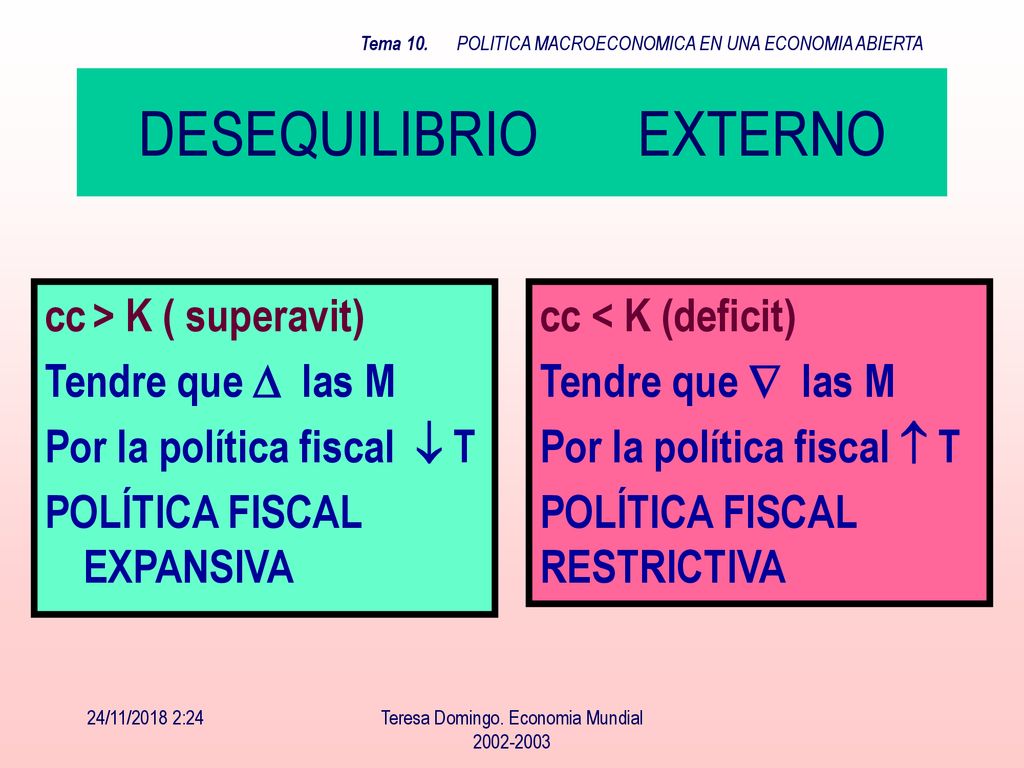 Tema 10. POLITICA MACROECONOMICA EN UNA ECONOMIA ABIERTA

DESEQUILIBRIO EXTERNO

cc > K ( superavit)
Tendre que $\Delta$ las M
Por la política fiscal $\downarrow$ T
POLÍTICA FISCAL EXPANSIVA

cc < K (deficit)
Tendre que $\nabla$ las M
Por la política fiscal $\uparrow$ T
POLÍTICA FISCAL RESTRICTIVA

24/11/2018 2:24

Teresa Domingo. Economia Mundial 2002-2003